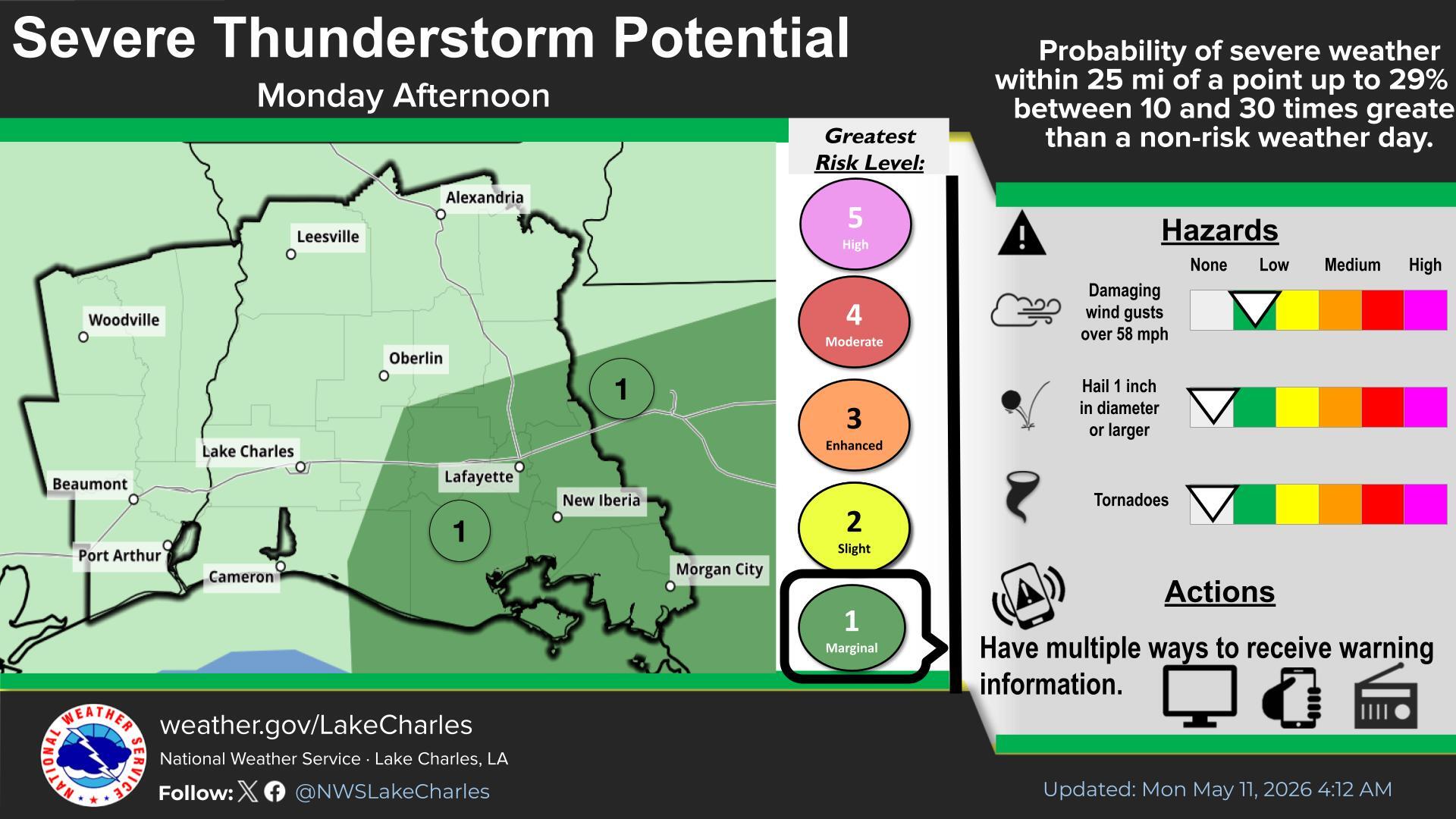 Severe Thunderstorm Potential

Monday Afternoon

Probability of severe weather within 25 mi of a point up to 29% between 10 and 30 times greate than a non-risk weather day.

Alexandria

Leesville

Woodville

Oberlin

1

Lake Charles

Beaumont

Lafayette

New Iberia

1

Port Arthur

Cameron

Morgan City

Greatest Risk Level:

5 High

4 Moderate

3 Enhanced

2 Slight

1 Marginal

Hazards

None Low Medium High

Damaging wind gusts over 58 mph

Hail 1 inch in diameter or larger

Tornadoes

Actions

Have multiple ways to receive warning information.

NATIONAL WEATHER SERVICE

weather.gov/LakeCharles

National Weather Service · Lake Charles, LA

Follow: @NWSLakeCharles

Updated: Mon May 11, 2026 4:12 AM